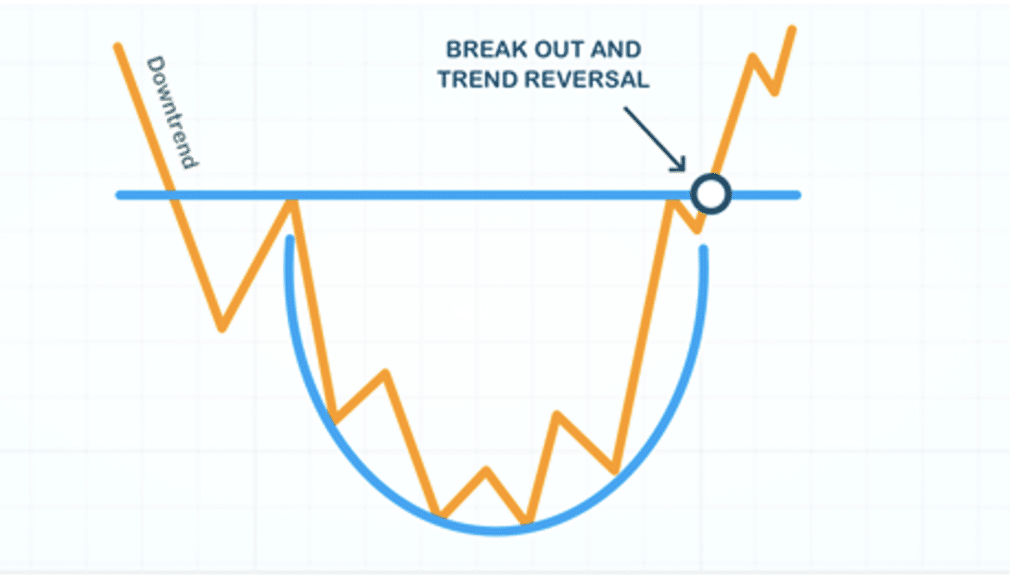 Downtrend

BREAK OUT AND
TREND REVERSAL